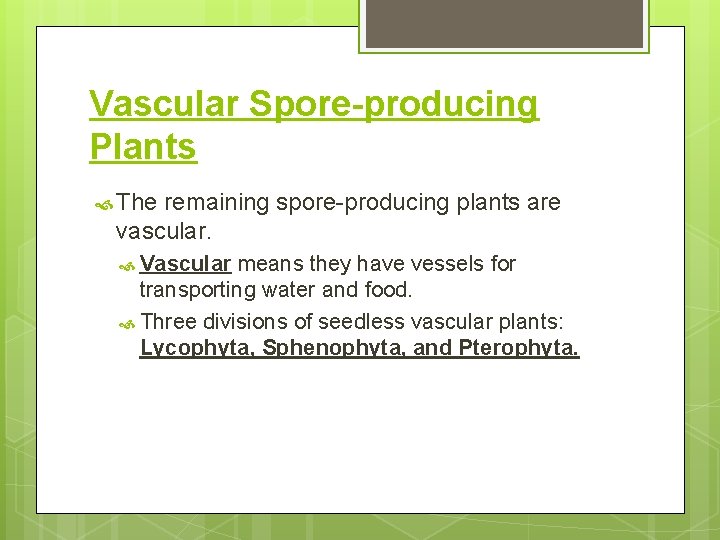 Vascular Spore-producing Plants

The remaining spore-producing plants are vascular.

Vascular means they have vessels for transporting water and food.

Three divisions of seedless vascular plants: Lycophyta, Sphenophyta, and Pterophyta.